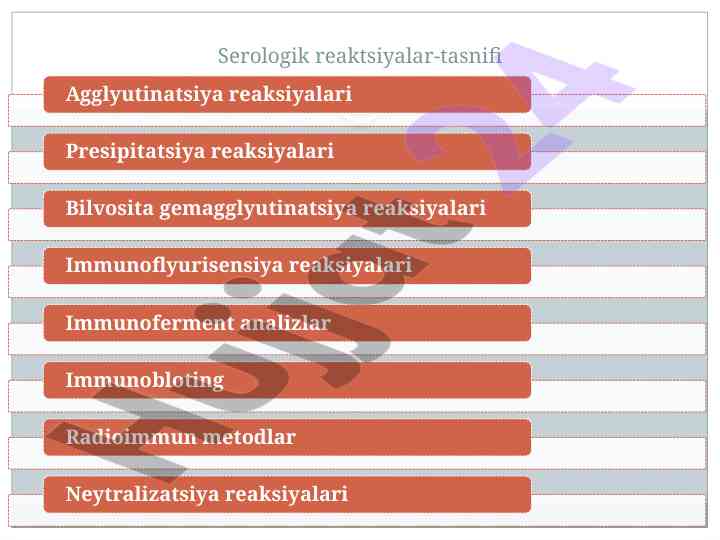 Serologik reaktsiyalar-tasnifi

Agglyutinatsiya reaksiyalari

Presipitatsiya reaksiyalari

Bilvosita gemagglyutinatsiya reaksiyalari

Immunoflyurisensiya reaksiyalari

Immunoferment analizlar

Immunobloting

Radioimmun metodlar

Neytralizatsiya reaksiyalari

Hujjat24